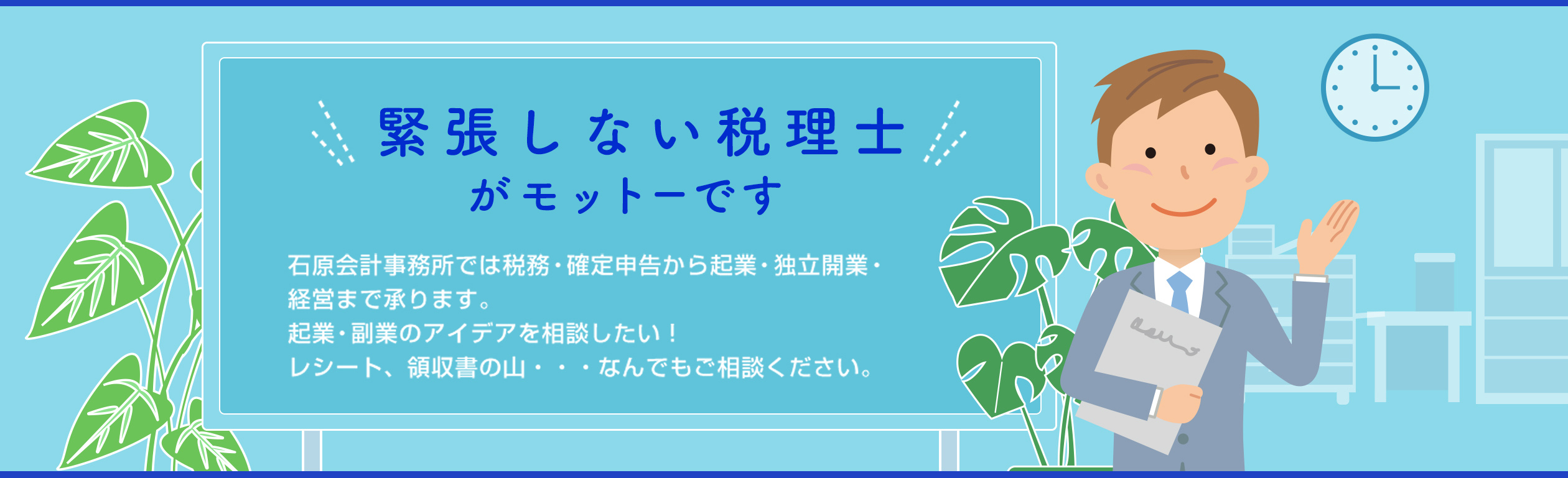 緊張しない税理士
がモットーです

石原会計事務所では税務・確定申告から起業・独立開業・経営まで承ります。
起業・副業のアイデアを相談したい！
レシート、領収書の山・・・なんでもご相談ください。